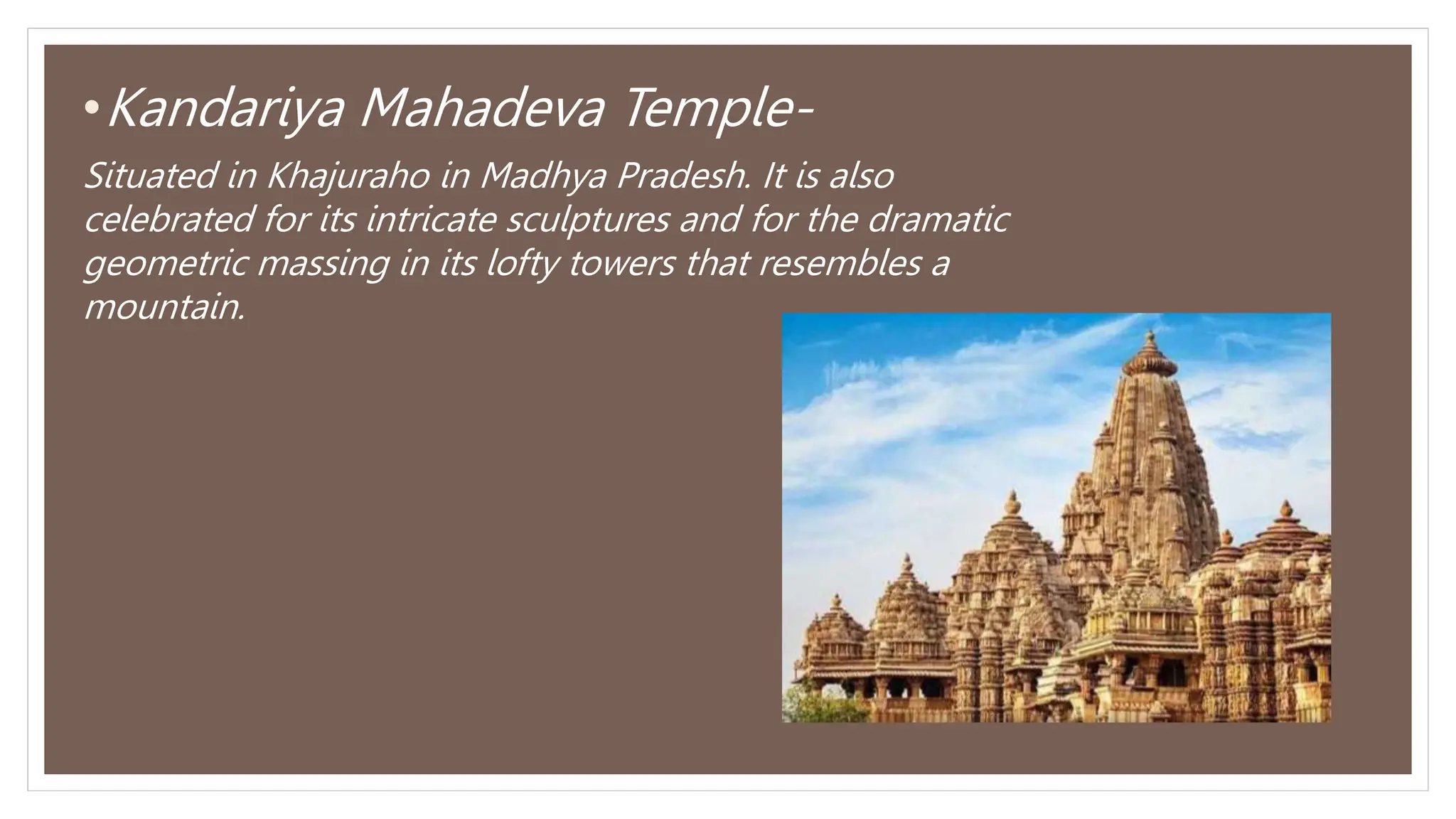 • Kandariya Mahadeva Temple-

Situated in Khajuraho in Madhya Pradesh. It is also celebrated for its intricate sculptures and for the dramatic geometric massing in its lofty towers that resembles a mountain.